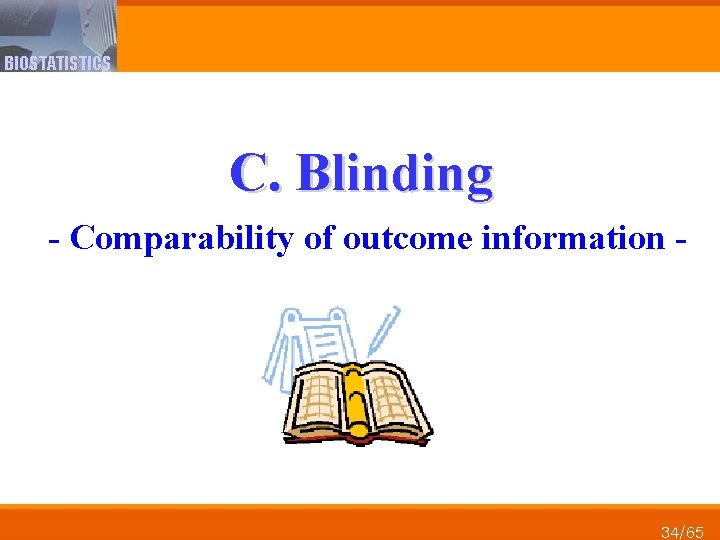 BIOSTATISTICS

C. Blinding

- Comparability of outcome information -

34/65